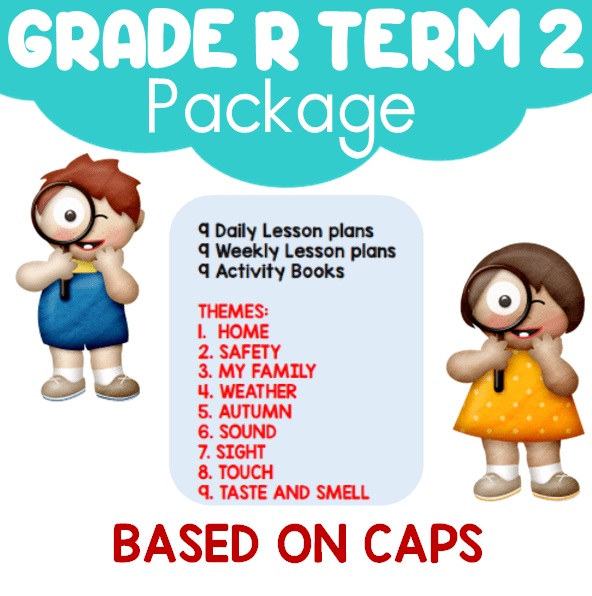 GRADE R TERM 2
Package

9 Daily Lesson plans
9 Weekly Lesson plans
9 Activity Books

THEMES:
1. HOME
2. SAFETY
3. MY FAMILY
4. WEATHER
5. AUTUMN
6. SOUND
7. SIGHT
8. TOUCH
9. TASTE AND SMELL

BASED ON CAPS